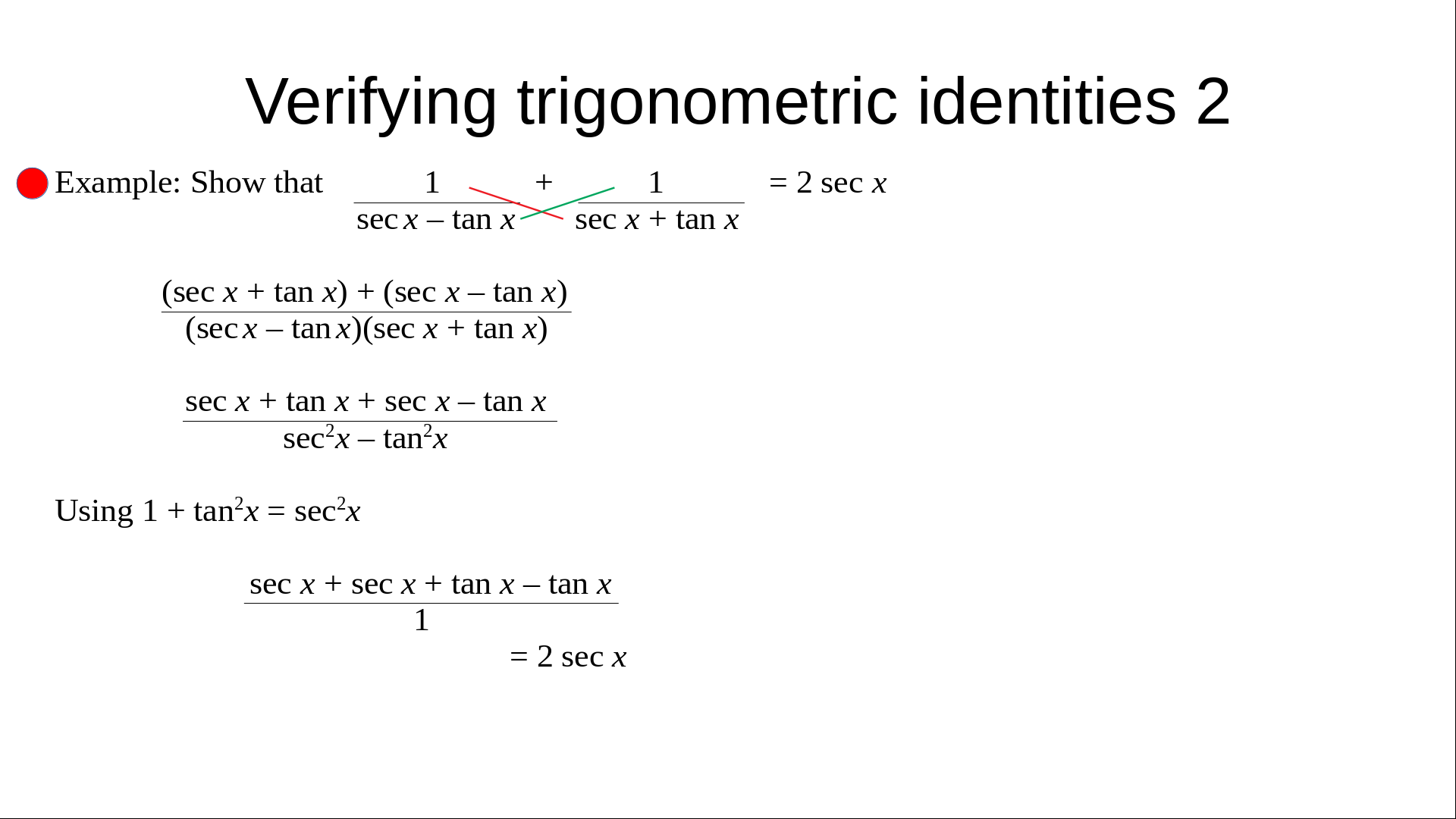 Verifying trigonometric identities 2

Example: Show that $\frac{1}{\sec x - \tan x} + \frac{1}{\sec x + \tan x} = 2 \sec x$

$\frac{(\sec x + \tan x) + (\sec x - \tan x)}{(\sec x - \tan x)(\sec x + \tan x)}$

$\frac{\sec x + \tan x + \sec x - \tan x}{\sec^2 x - \tan^2 x}$

Using $1 + \tan^2 x = \sec^2 x$

$\frac{\sec x + \sec x + \tan x - \tan x}{1}$

$= 2 \sec x$